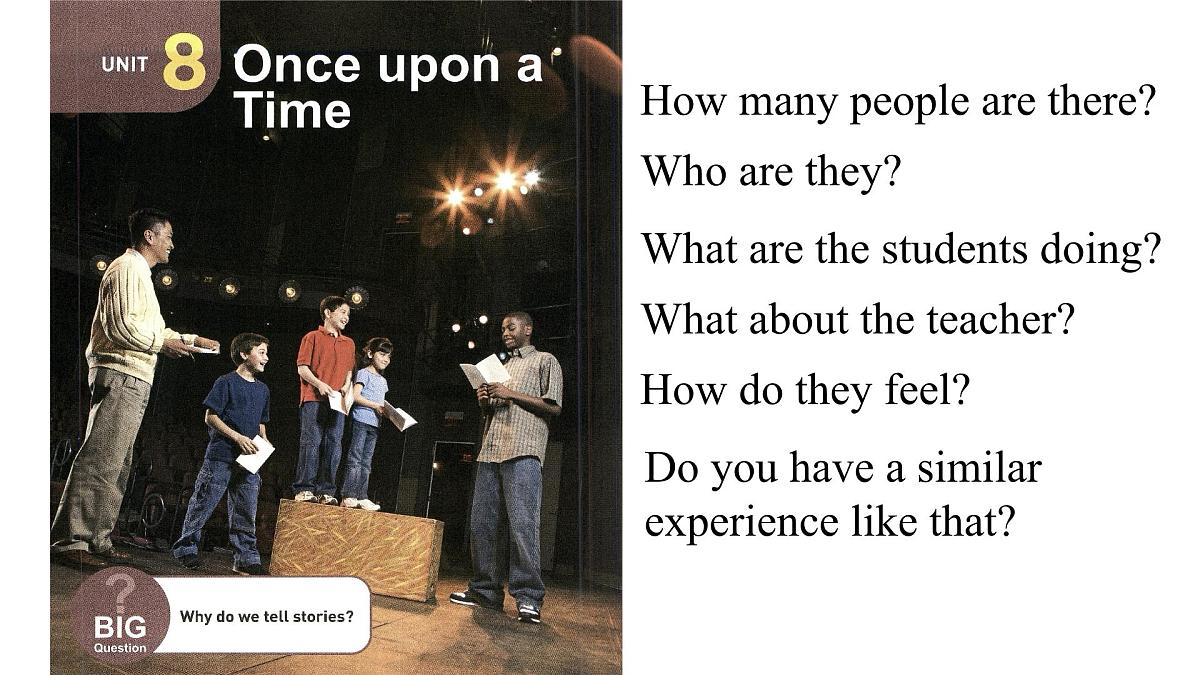 UNIT 8 Once upon a Time

?
BIG
Question

Why do we tell stories?

How many people are there?

Who are they?

What are the students doing?

What about the teacher?

How do they feel?

Do you have a similar experience like that?